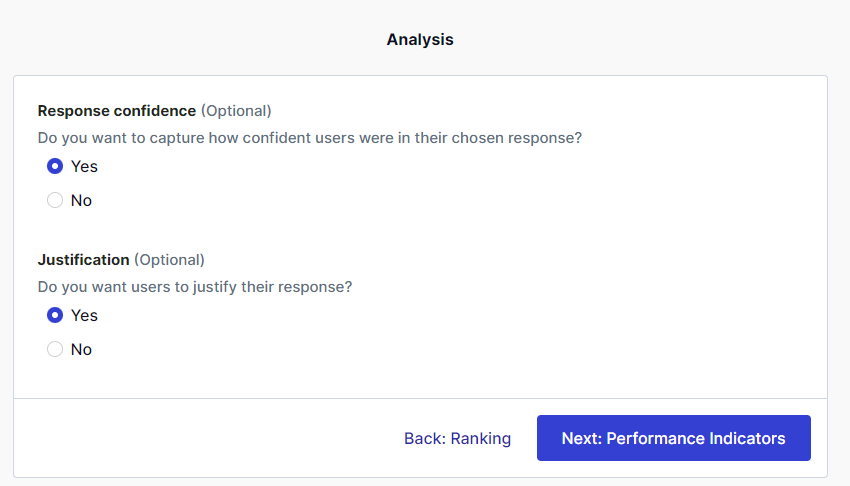 Analysis

Response confidence (Optional)
Do you want to capture how confident users were in their chosen response?
Yes
No

Justification (Optional)
Do you want users to justify their response?
Yes
No

Back: Ranking
Next: Performance Indicators